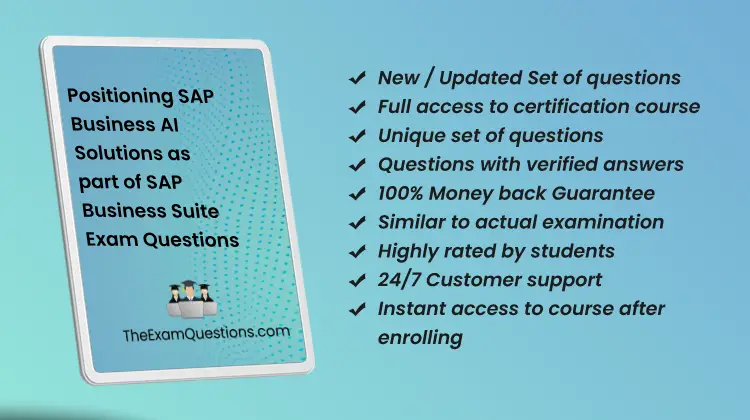 Positioning SAP Business AI Solutions as part of SAP Business Suite Exam Questions

TheExamQuestions.com

✔ New / Updated Set of questions
✔ Full access to certification course
✔ Unique set of questions
✔ Questions with verified answers
✔ 100% Money back Guarantee
✔ Similar to actual examination
✔ Highly rated by students
✔ 24/7 Customer support
✔ Instant access to course after enrolling